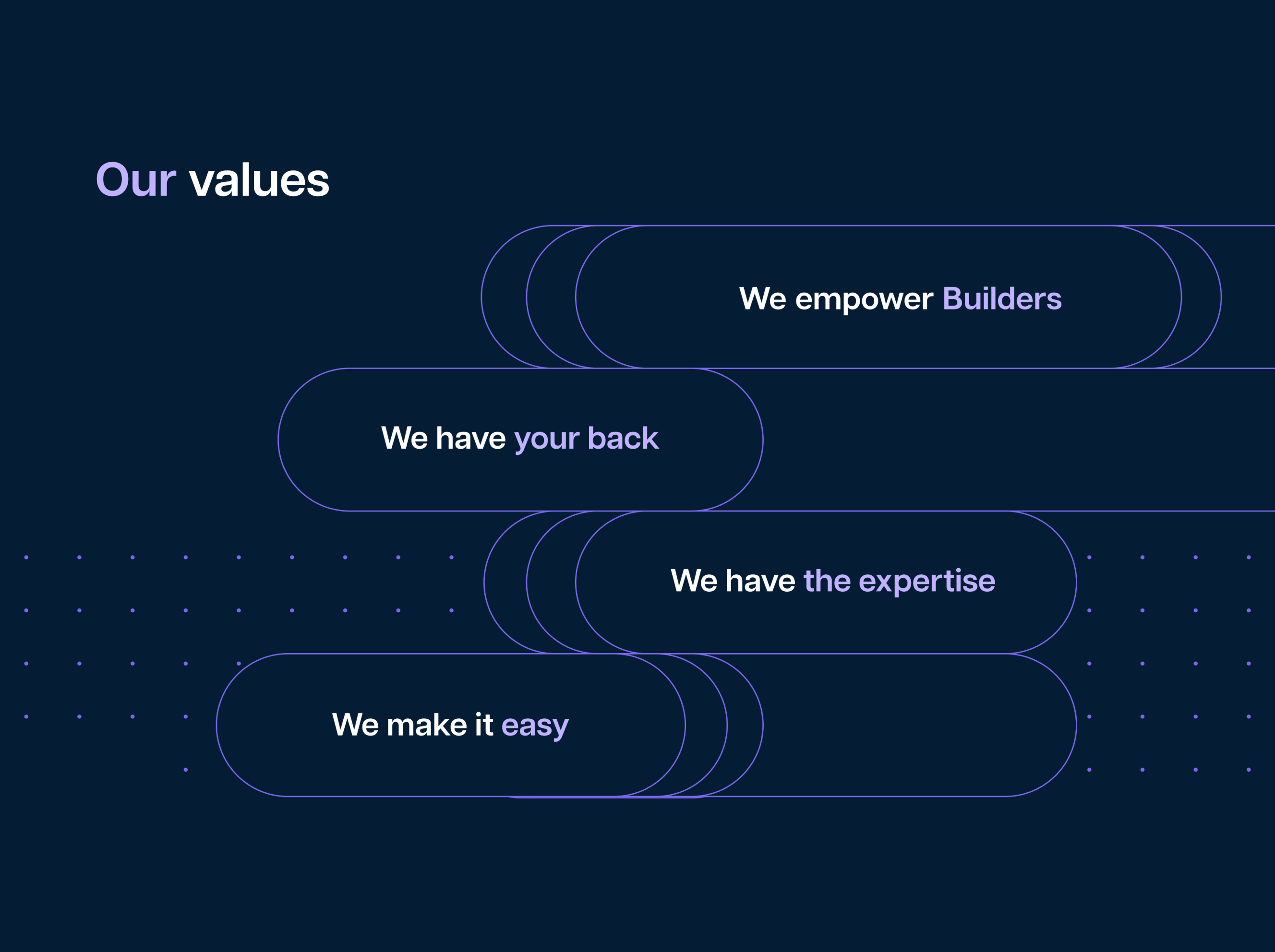 Our values

We empower Builders

We have your back

We have the expertise

We make it easy